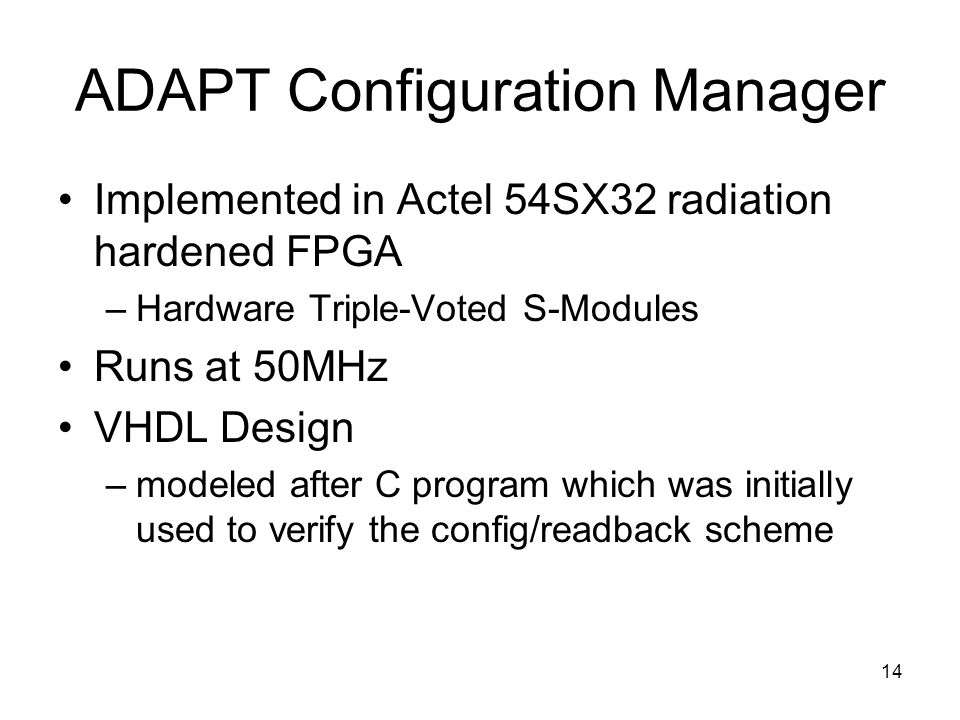 ADAPT Configuration Manager

• Implemented in Actel 54SX32 radiation hardened FPGA
– Hardware Triple-Voted S-Modules
• Runs at 50MHz
• VHDL Design
– modeled after C program which was initially used to verify the config/readback scheme

14